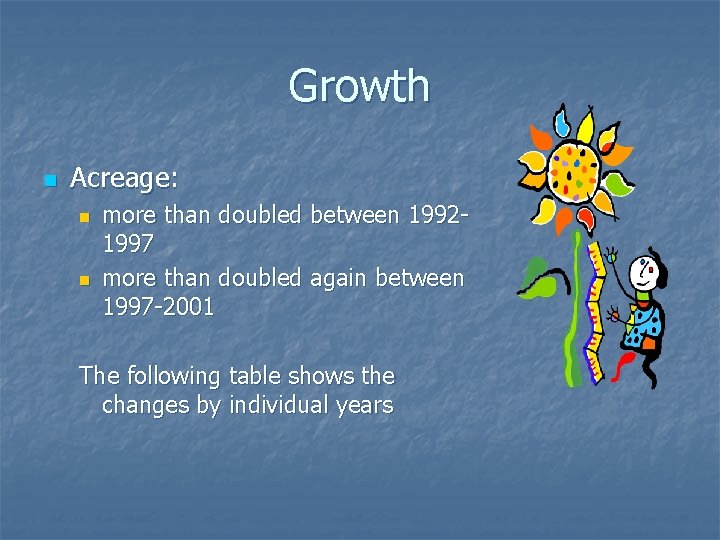 Growth

Acreage:

more than doubled between 1992-1997

more than doubled again between 1997-2001

The following table shows the changes by individual years